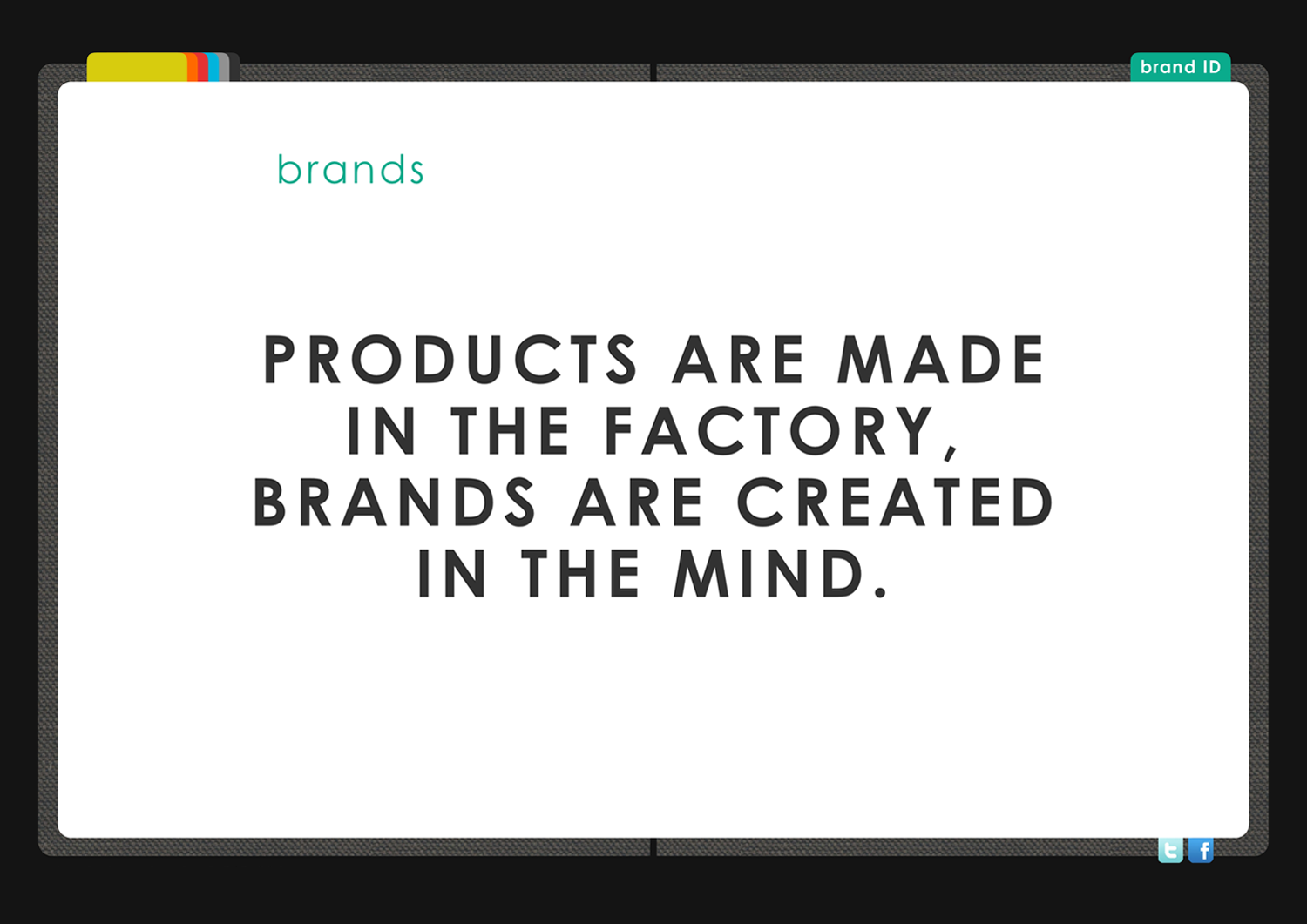 brand ID

brands

PRODUCTS ARE MADE IN THE FACTORY, BRANDS ARE CREATED IN THE MIND.

t f